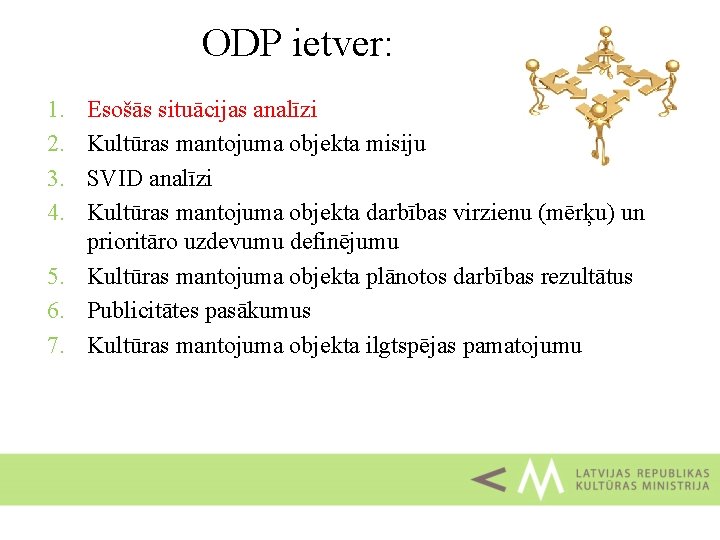 ODP ietver:

1. Esošās situācijas analīzi
2. Kultūras mantojuma objekta misiju
3. SVID analīzi
4. Kultūras mantojuma objekta darbības virzienu (mērķu) un prioritāro uzdevumu definējumu
5. Kultūras mantojuma objekta plānotos darbības rezultātus
6. Publicitātes pasākumus
7. Kultūras mantojuma objekta ilgtspējas pamatojumu

LATVIJAS REPUBLIKAS KULTŪRAS MINISTRIJA